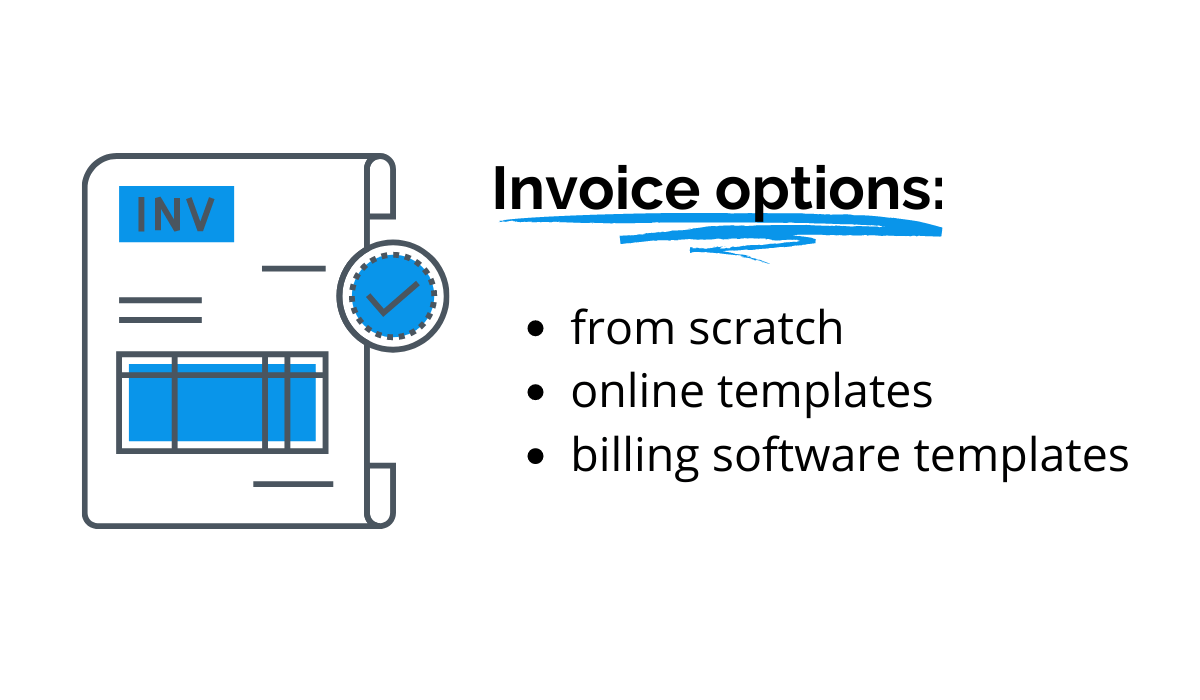 INV

Invoice options:

- from scratch
- online templates
- billing software templates